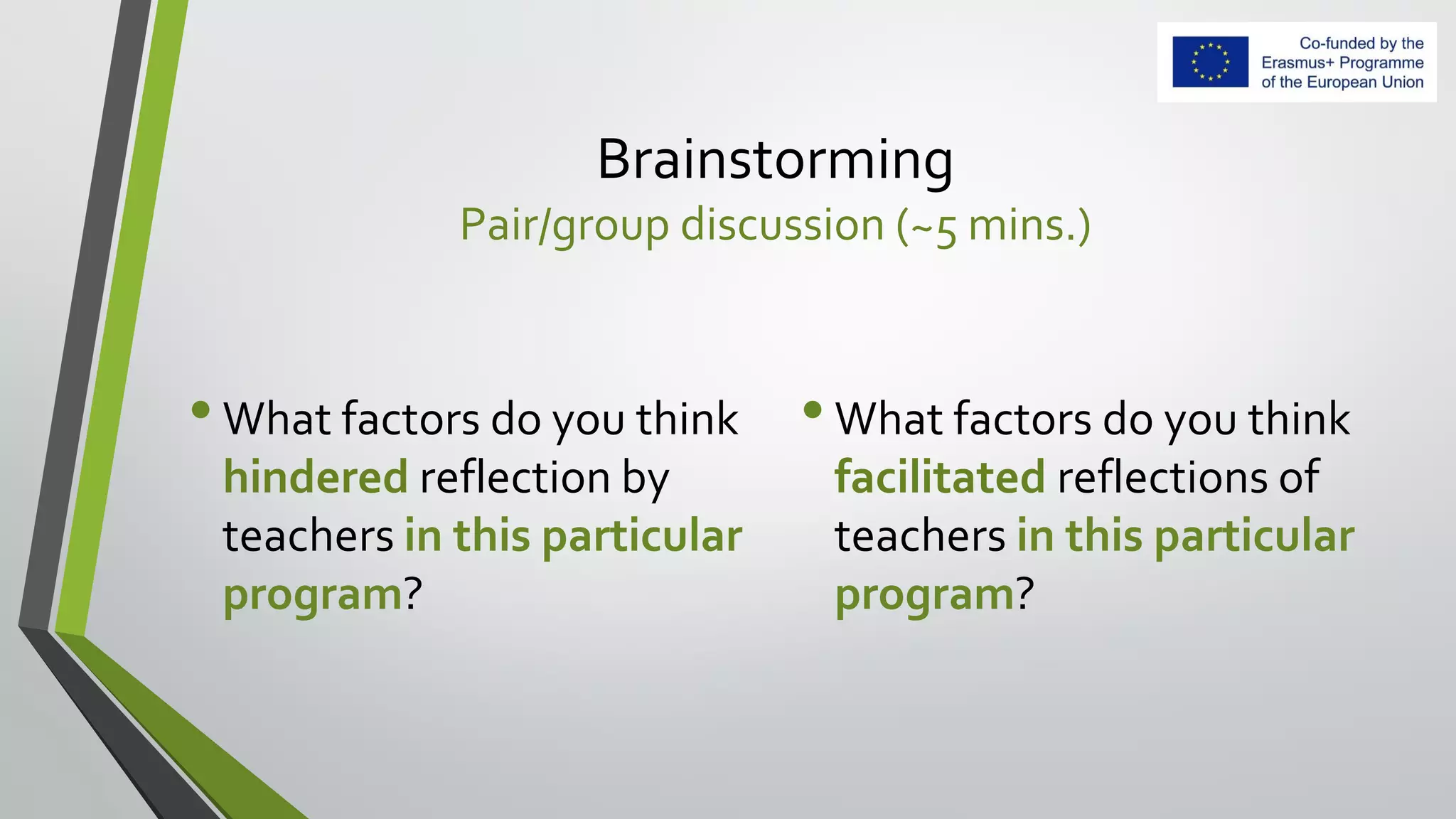 Co-funded by the Erasmus+ Programme of the European Union

Brainstorming

Pair/group discussion (~5 mins.)

• What factors do you think hindered reflection by teachers in this particular program?

• What factors do you think facilitated reflections of teachers in this particular program?